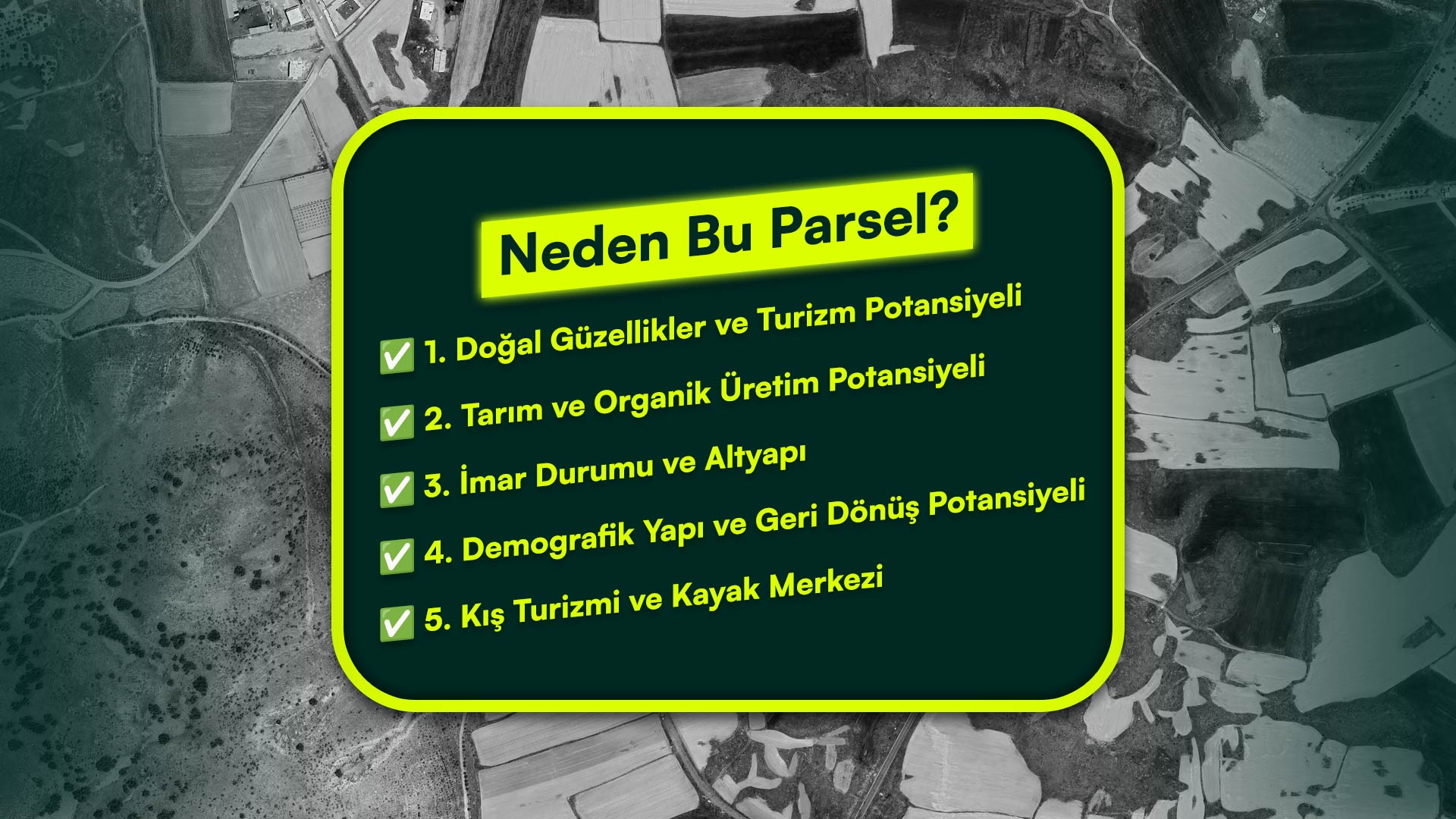 Neden Bu Parsel?

✅ 1. Doğal Güzellikler ve Turizm Potansiyeli

✅ 2. Tarım ve Organik Üretim Potansiyeli

✅ 3. İmar Durumu ve Altyapı

✅ 4. Demografik Yapı ve Geri Dönüş Potansiyeli

✅ 5. Kış Turizmi ve Kayak Merkezi